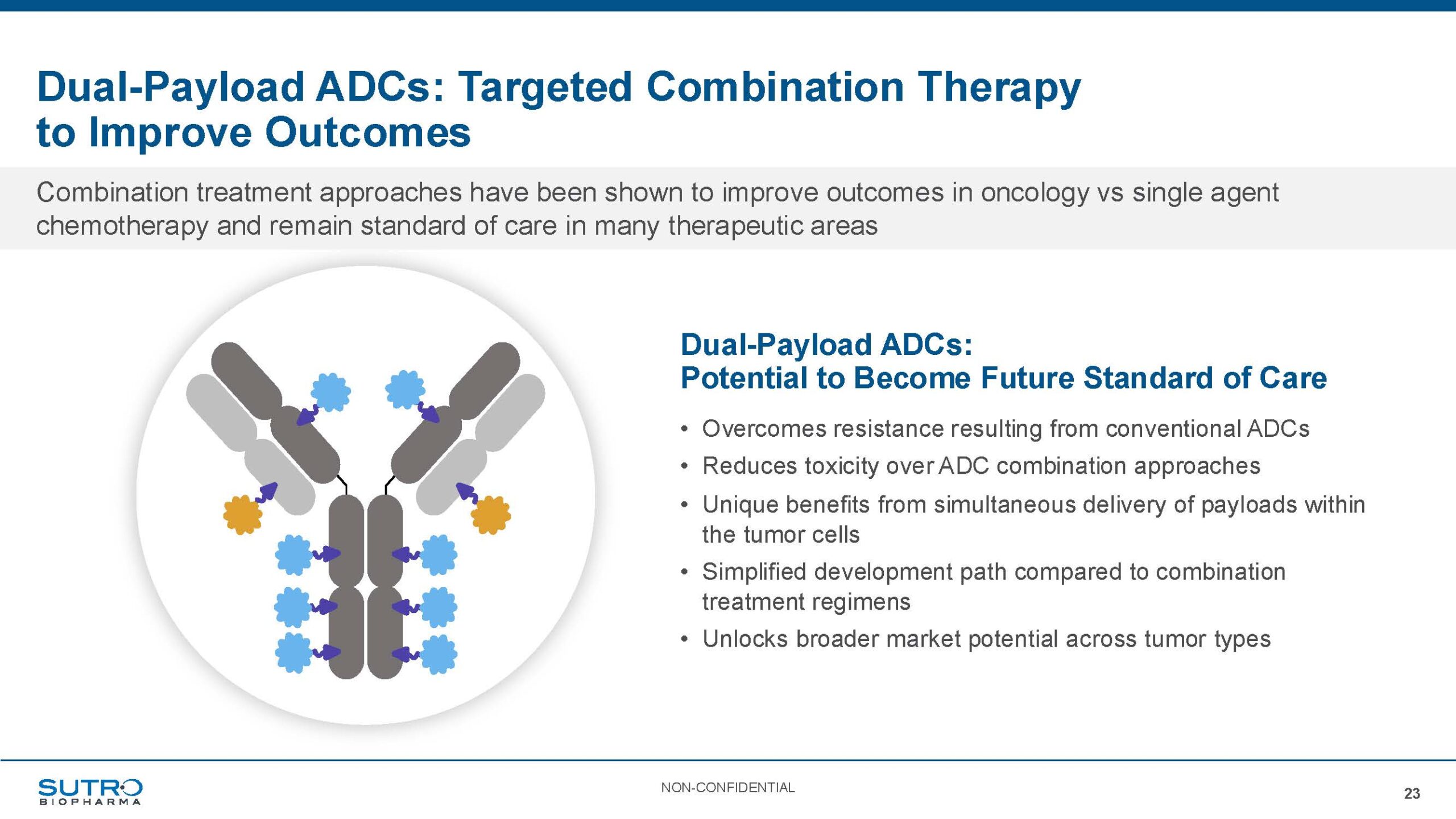 Dual-Payload ADCs: Targeted Combination Therapy to Improve Outcomes

Combination treatment approaches have been shown to improve outcomes in oncology vs single agent chemotherapy and remain standard of care in many therapeutic areas

Dual-Payload ADCs:
Potential to Become Future Standard of Care

• Overcomes resistance resulting from conventional ADCs
• Reduces toxicity over ADC combination approaches
• Unique benefits from simultaneous delivery of payloads within the tumor cells
• Simplified development path compared to combination treatment regimens
• Unlocks broader market potential across tumor types

SUTRO BIOPHARMA

NON-CONFIDENTIAL

23